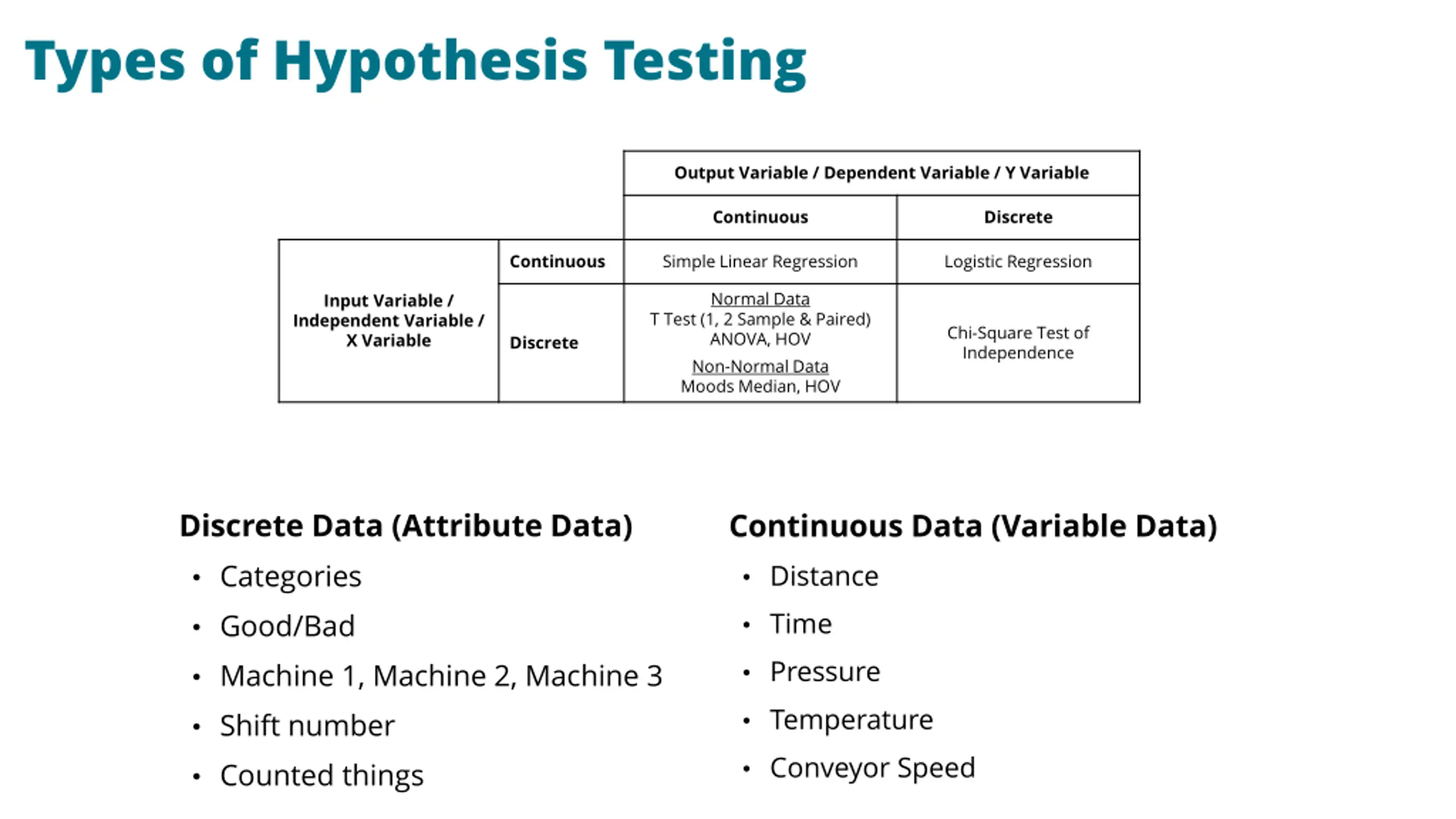 Types of Hypothesis Testing

| | | Output Variable / Dependent Variable / Y Variable | |
|---|---|---|---|
| | | Continuous | Discrete |
| Input Variable / Independent Variable / X Variable | Continuous | Simple Linear Regression | Logistic Regression |
| | Discrete | Normal Data T Test (1, 2 Sample & Paired) ANOVA, HOV Non-Normal Data Moods Median, HOV | Chi-Square Test of Independence |

Discrete Data (Attribute Data)
• Categories
• Good/Bad
• Machine 1, Machine 2, Machine 3
• Shift number
• Counted things

Continuous Data (Variable Data)
• Distance
• Time
• Pressure
• Temperature
• Conveyor Speed